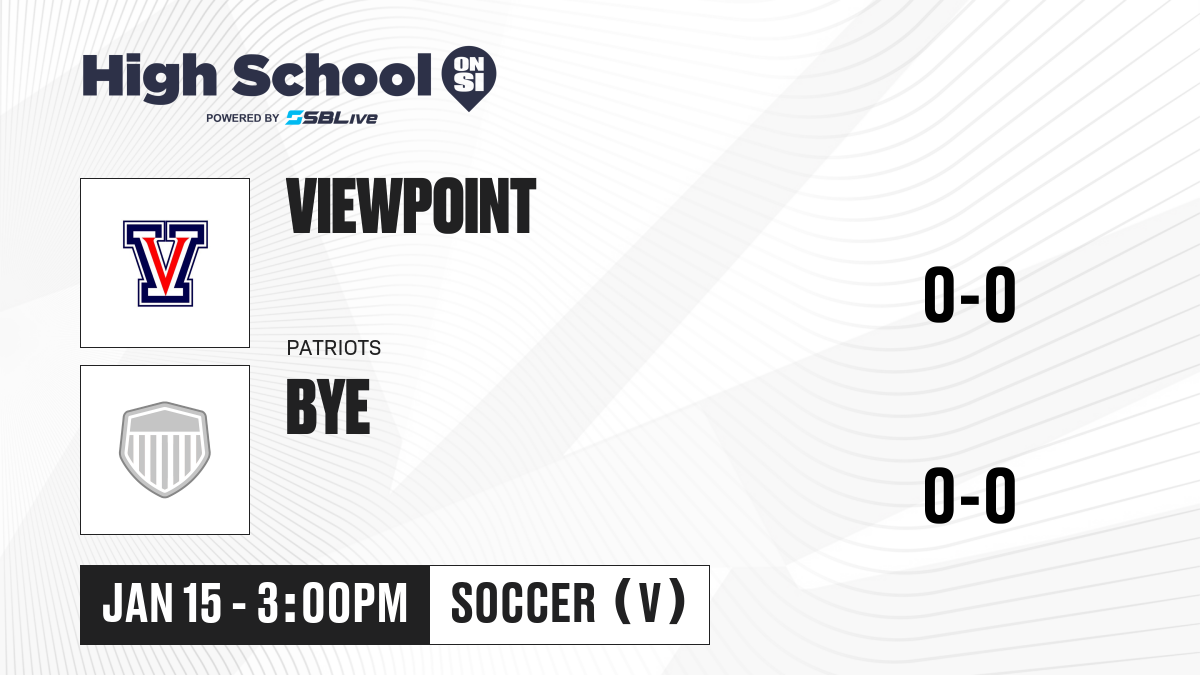 High School ON SI
POWERED BY SBLive

V

VIEWPOINT

PATRIOTS

0-0

BYE

0-0

JAN 15 - 3:00PM
SOCCER (V)